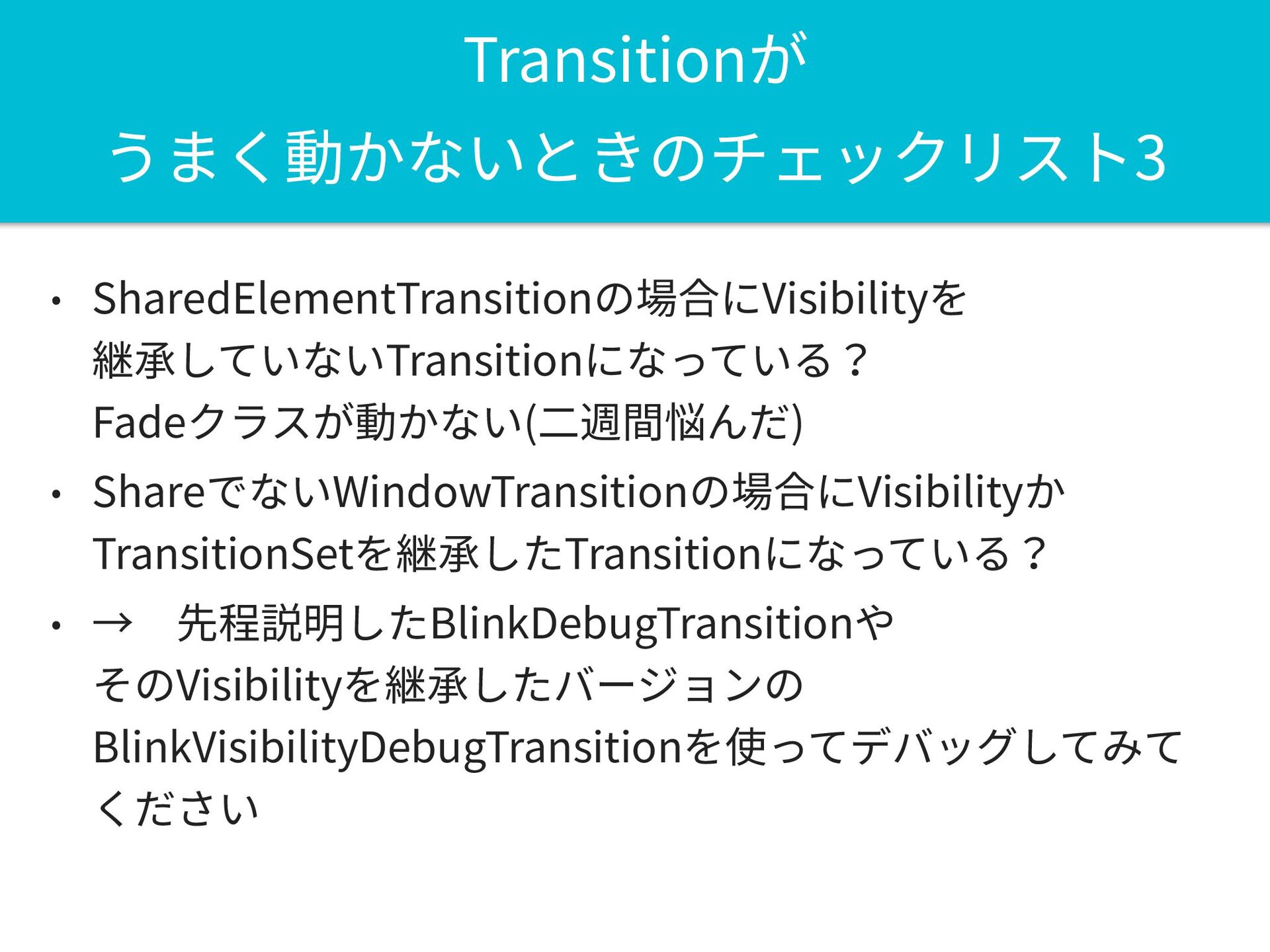 Transitionが
うまく動かないときのチェックリスト3

• SharedElementTransitionの場合にVisibilityを継承していないTransitionになっている？
Fadeクラスが動かない(二週間悩んだ)

• ShareでないWindowTransitionの場合にVisibilityかTransitionSetを継承したTransitionになっている？

• →　先程説明したBlinkDebugTransitionやそのVisibilityを継承したバージョンのBlinkVisibilityDebugTransitionを使ってデバッグしてみてください